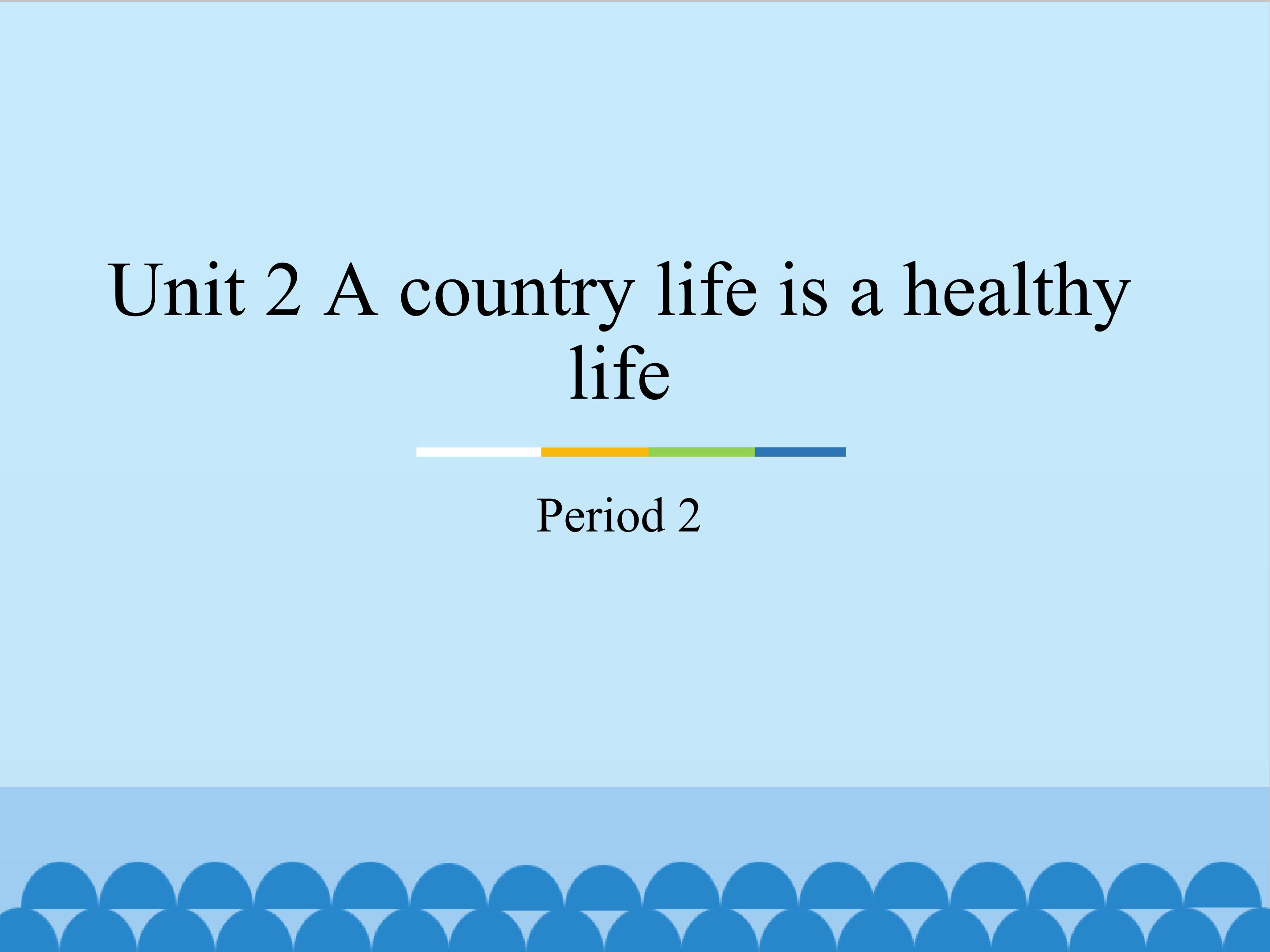 Unit 2 A country life is a healthy life

Period 2